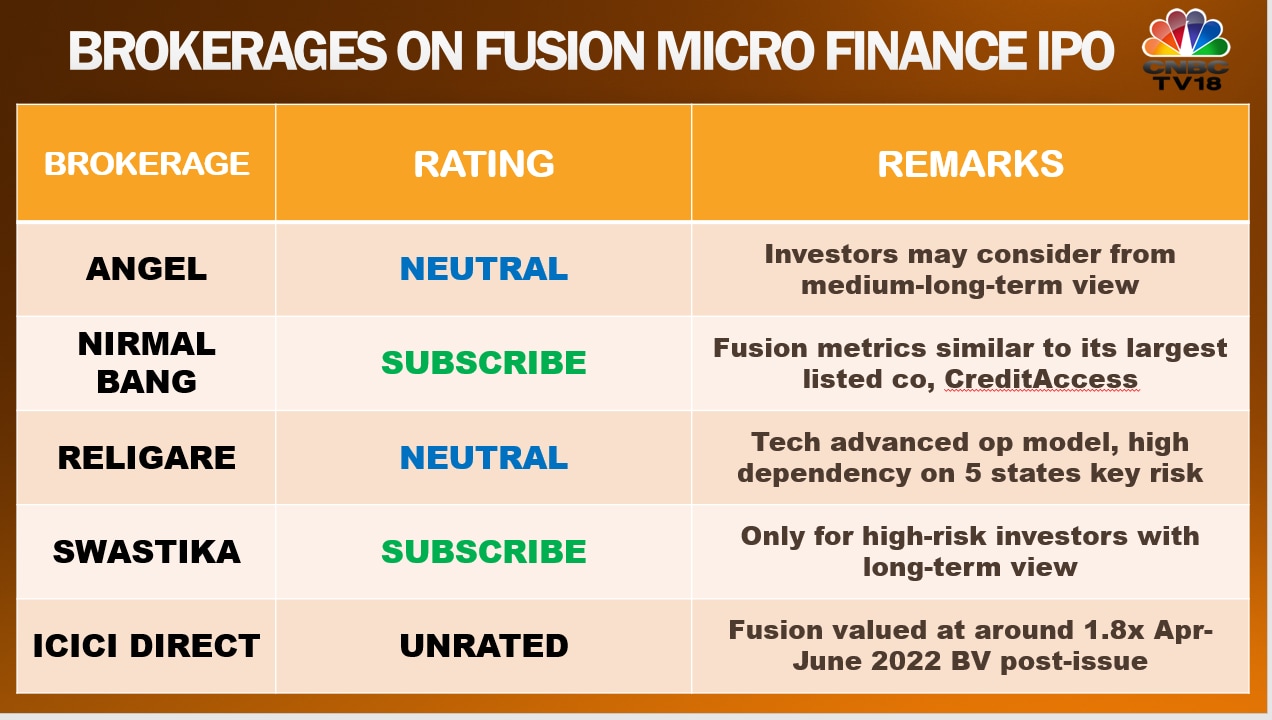 BROKERAGES ON FUSION MICRO FINANCE IPO

CNBC TV18

| BROKERAGE | RATING | REMARKS |
|---|---|---|
| ANGEL | NEUTRAL | Investors may consider from medium-long-term view |
| NIRMAL BANG | SUBSCRIBE | Fusion metrics similar to its largest listed co, CreditAccess |
| RELIGARE | NEUTRAL | Tech advanced op model, high dependency on 5 states key risk |
| SWASTIKA | SUBSCRIBE | Only for high-risk investors with long-term view |
| ICICI DIRECT | UNRATED | Fusion valued at around 1.8x Apr-June 2022 BV post-issue |